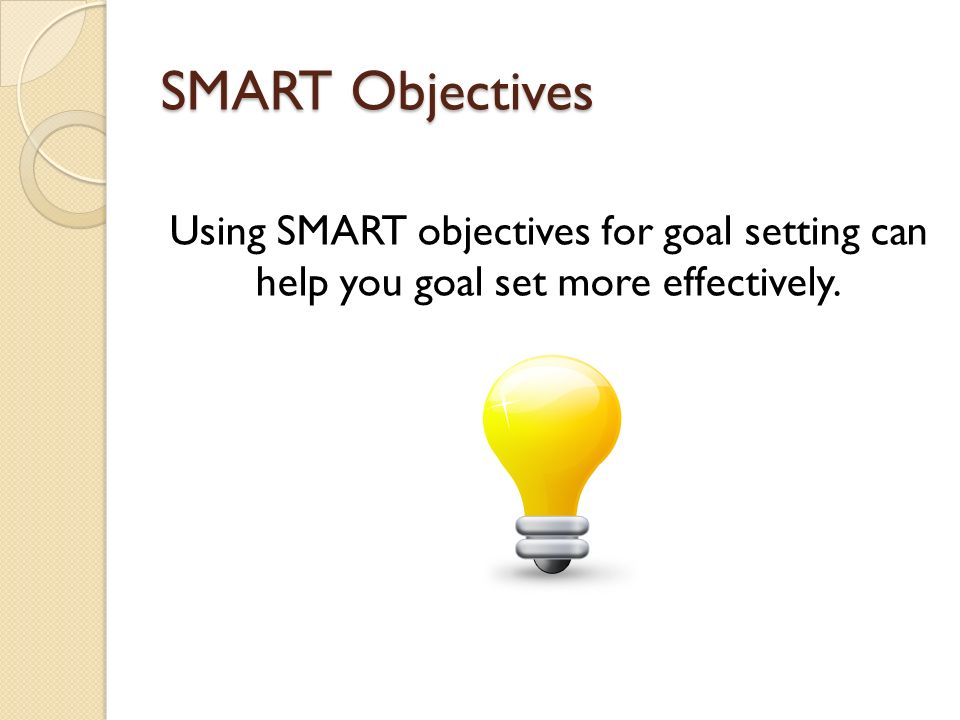 SMART Objectives

Using SMART objectives for goal setting can help you goal set more effectively.